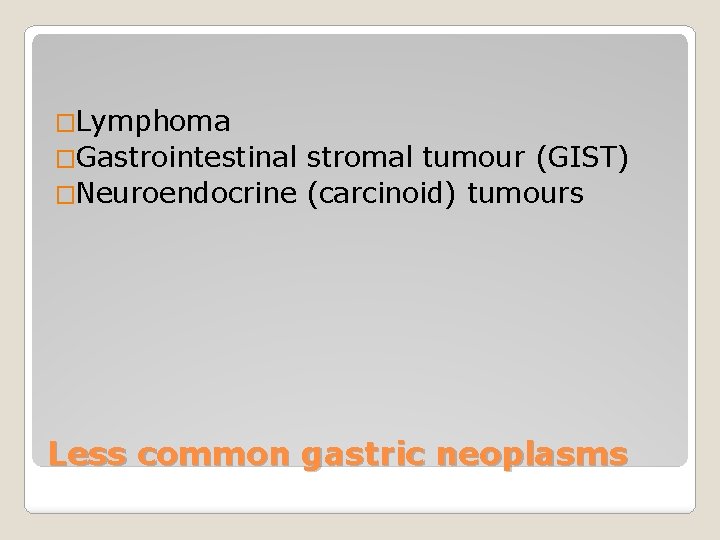 □Lymphoma
□Gastrointestinal stromal tumour (GIST)
□Neuroendocrine (carcinoid) tumours

Less common gastric neoplasms